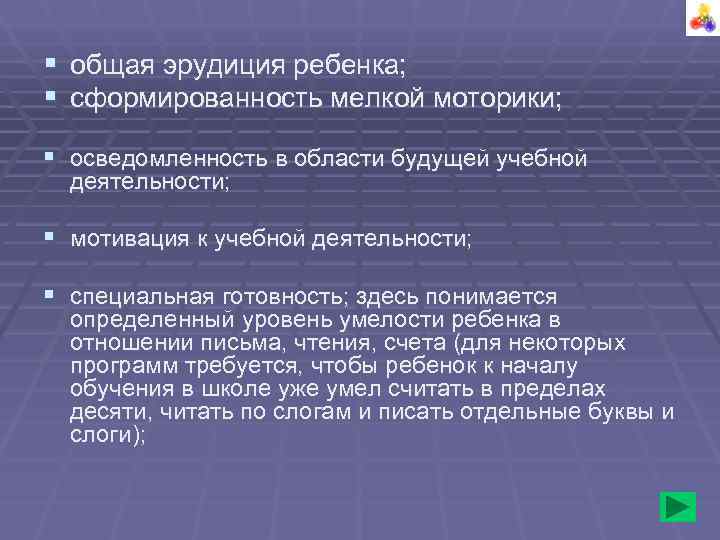 ▪ общая эрудиция ребенка;
▪ сформированность мелкой моторики;

▪ осведомленность в области будущей учебной деятельности;

▪ мотивация к учебной деятельности;

▪ специальная готовность; здесь понимается определенный уровень умелости ребенка в отношении письма, чтения, счета (для некоторых программ требуется, чтобы ребенок к началу обучения в школе уже умел считать в пределах десяти, читать по слогам и писать отдельные буквы и слоги);